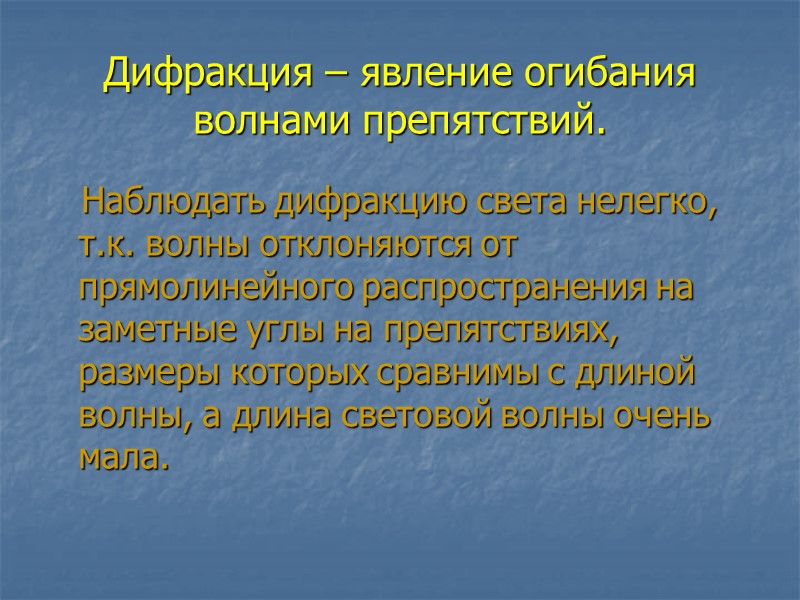 Дифракция – явление огибания волнами препятствий.

Наблюдать дифракцию света нелегко, т.к. волны отклоняются от прямолинейного распространения на заметные углы на препятствиях, размеры которых сравнимы с длиной волны, а длина световой волны очень мала.